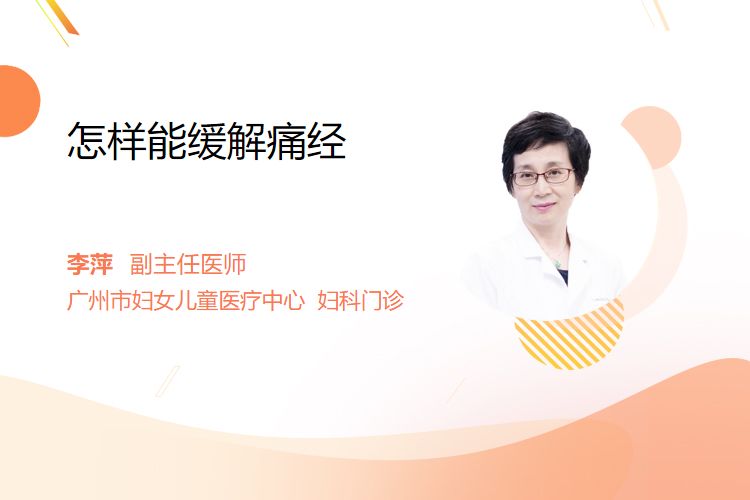 怎样能缓解痛经

李萍 副主任医师
广州市妇女儿童医疗中心 妇科门诊